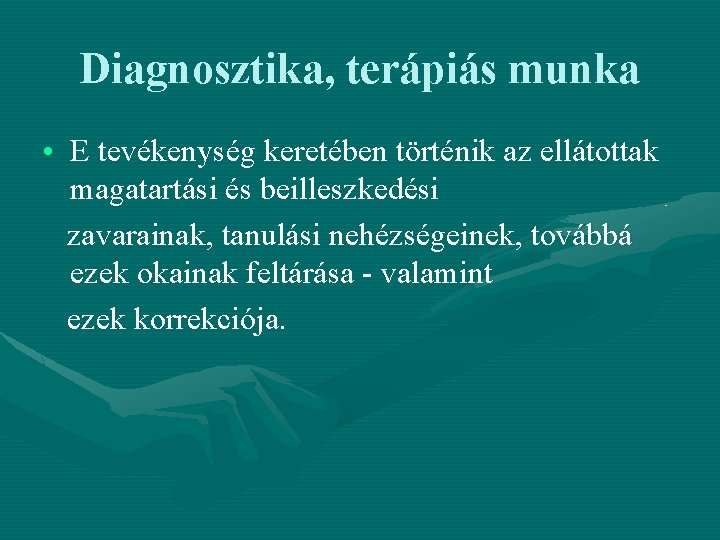 Diagnosztika, terápiás munka

• E tevékenység keretében történik az ellátottak magatartási és beilleszkedési

zavarainak, tanulási nehézségeinek, továbbá ezek okainak feltárása - valamint

ezek korrekciója.